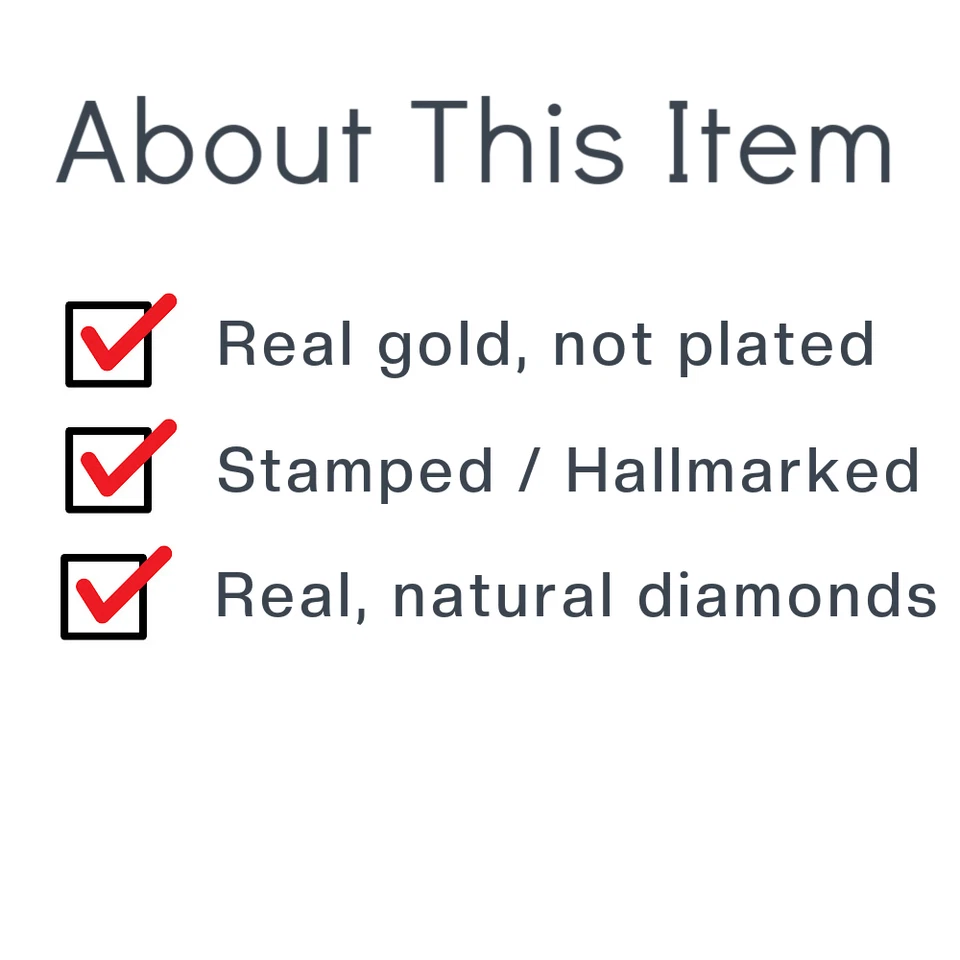 About This Item

Real gold, not plated

Stamped / Hallmarked

Real, natural diamonds